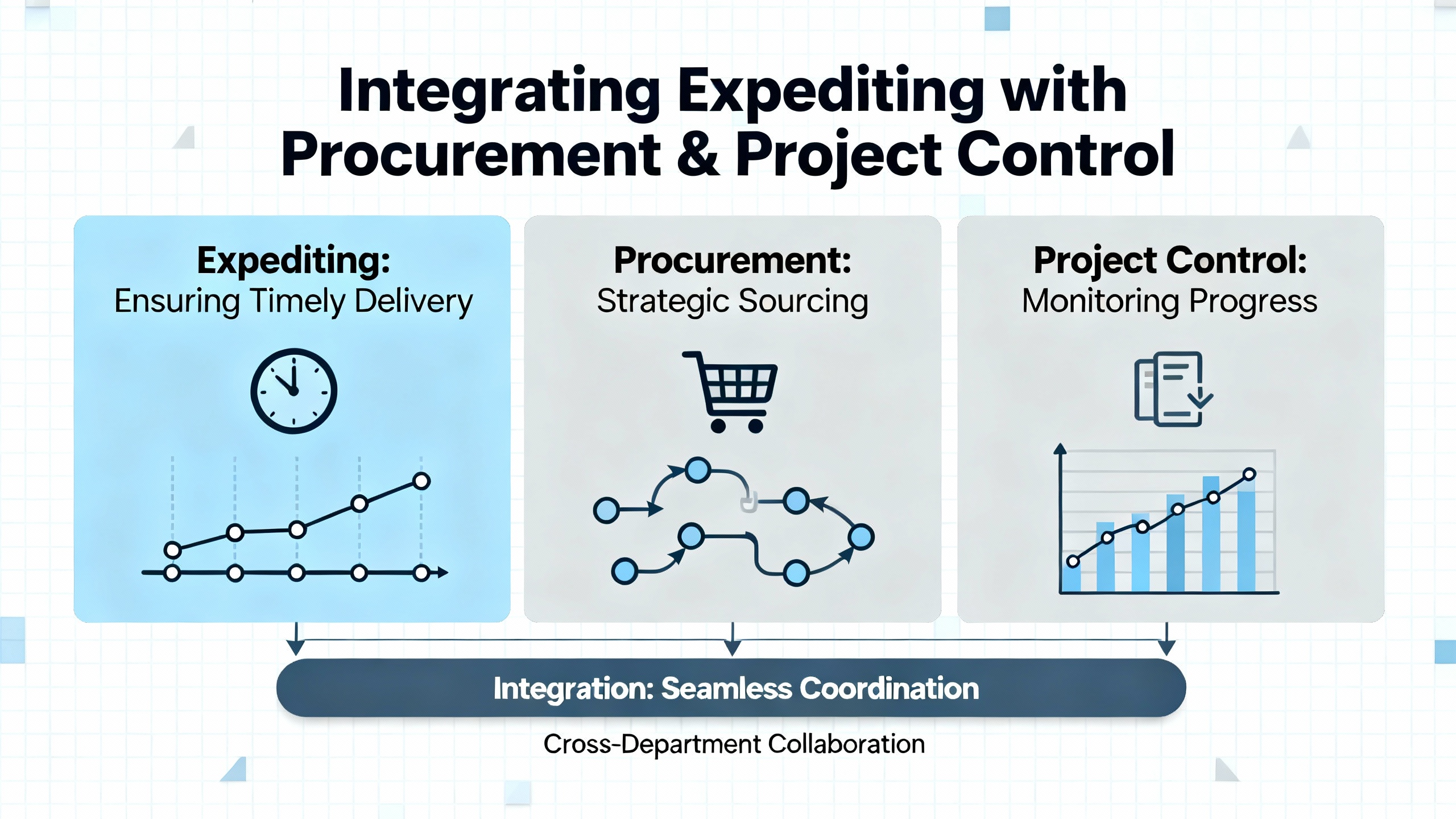 Integrating Expediting with Procurement & Project Control

Expediting:
Ensuring Timely Delivery

Procurement:
Strategic Sourcing

Project Control:
Monitoring Progress

Integration: Seamless Coordination

Cross-Department Collaboration